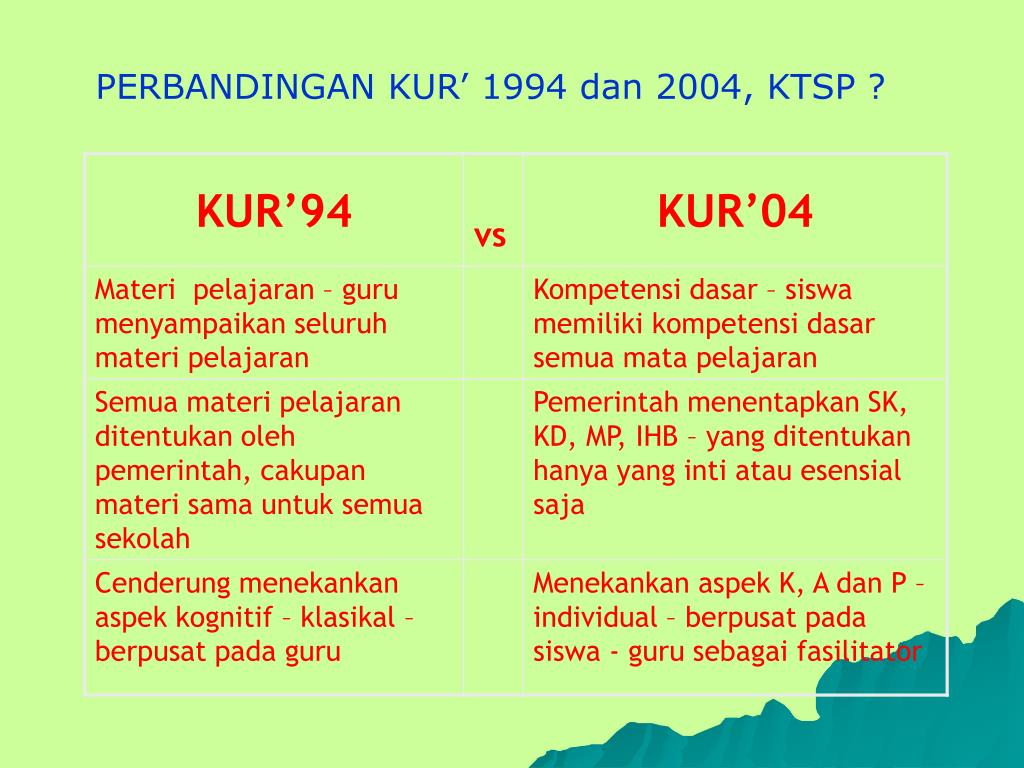 PERBANDINGAN KUR’ 1994 dan 2004, KTSP ?

| KUR’94 | vs | KUR’04 |
|---|---|---|
| Materi pelajaran – guru menyampaikan seluruh materi pelajaran | | Kompetensi dasar – siswa memiliki kompetensi dasar semua mata pelajaran |
| Semua materi pelajaran ditentukan oleh pemerintah, cakupan materi sama untuk semua sekolah | | Pemerintah menentapkan SK, KD, MP, IHB – yang ditentukan hanya yang inti atau esensial saja |
| Cenderung menekankan aspek kognitif – klasikal – berpusat pada guru | | Menekankan aspek K, A dan P – individual – berpusat pada siswa - guru sebagai fasilitator |